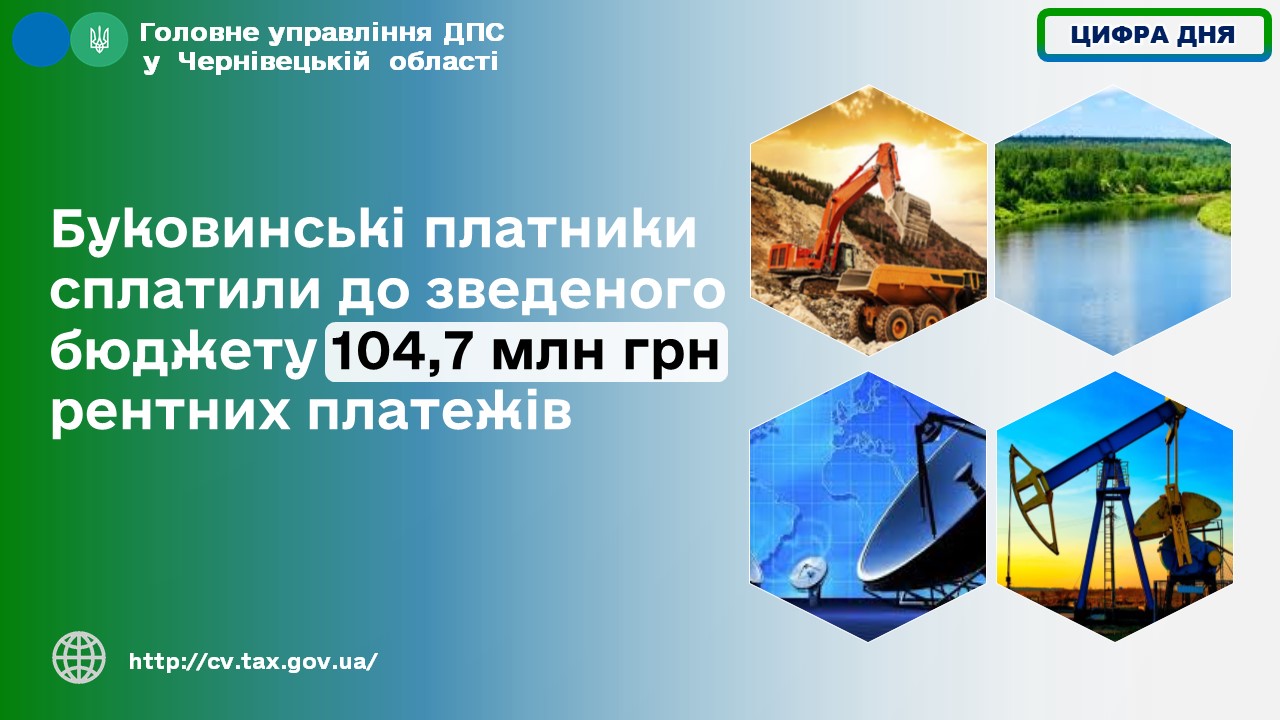 Головне управління ДПС
у Чернівецькій області

ЦИФРА ДНЯ

Буковинські платники сплатили до зведеного бюджету 104,7 млн грн рентних платежів

http://cv.tax.gov.ua/